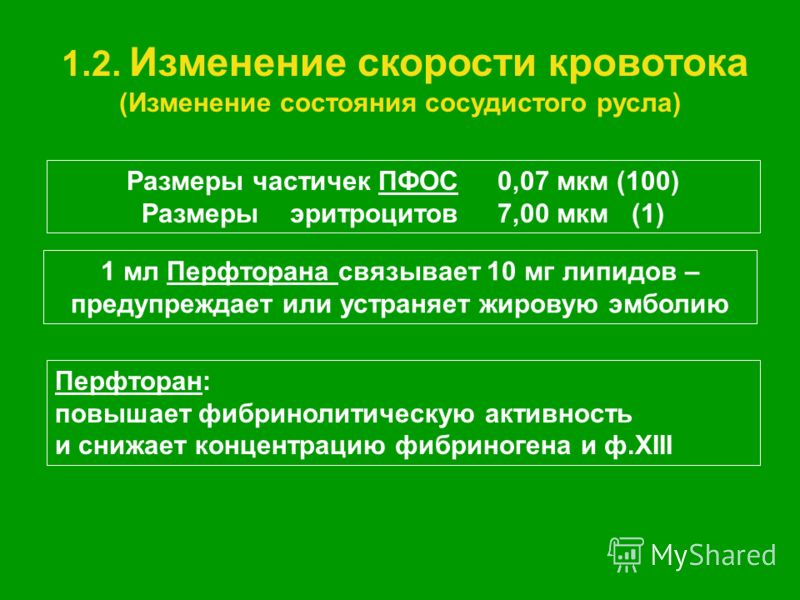 1.2. Изменение скорости кровотока
(Изменение состояния сосудистого русла)

Размеры частичек ПФОС 0,07 мкм (100)
Размеры эритроцитов 7,00 мкм (1)

1 мл Перфторана связывает 10 мг липидов – предупреждает или устраняет жировую эмболию

Перфторан:
повышает фибринолитическую активность
и снижает концентрацию фибриногена и ф.XIII

MyShared